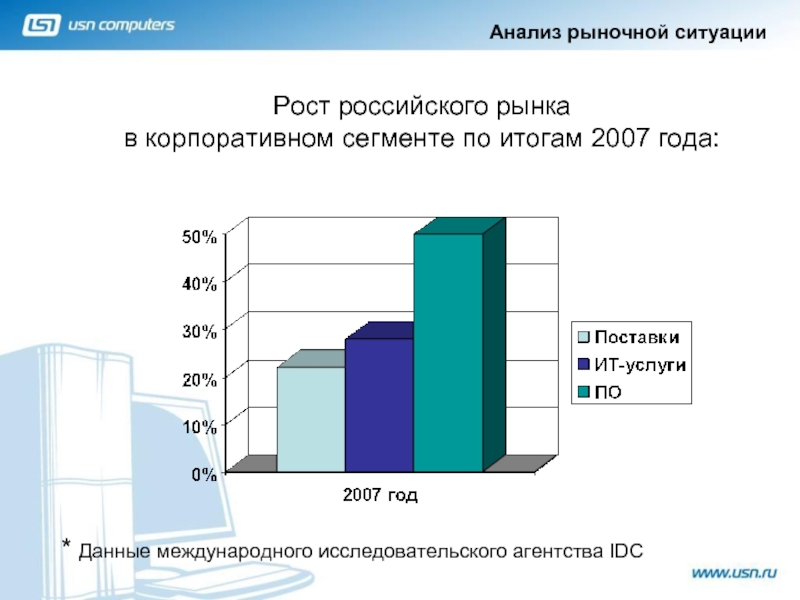 usn computers

Анализ рыночной ситуации

Рост российского рынка
в корпоративном сегменте по итогам 2007 года:

50%
40%
30%
20%
10%
0%

2007 год

Поставки
ИТ-услуги
ПО

* Данные международного исследовательского агентства IDC

www.usn.ru